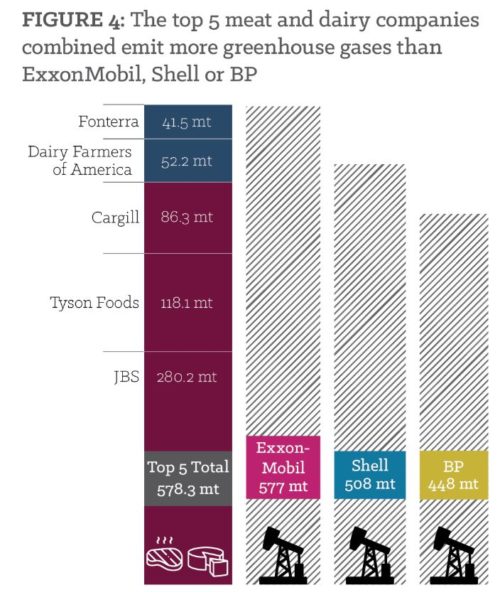 FIGURE 4: The top 5 meat and dairy companies combined emit more greenhouse gases than ExxonMobil, Shell or BP

Fonterra 41.5 mt

Dairy Farmers of America 52.2 mt

Cargill 86.3 mt

Tyson Foods 118.1 mt

JBS 280.2 mt

Top 5 Total 578.3 mt

Exxon-Mobil 577 mt

Shell 508 mt

BP 448 mt